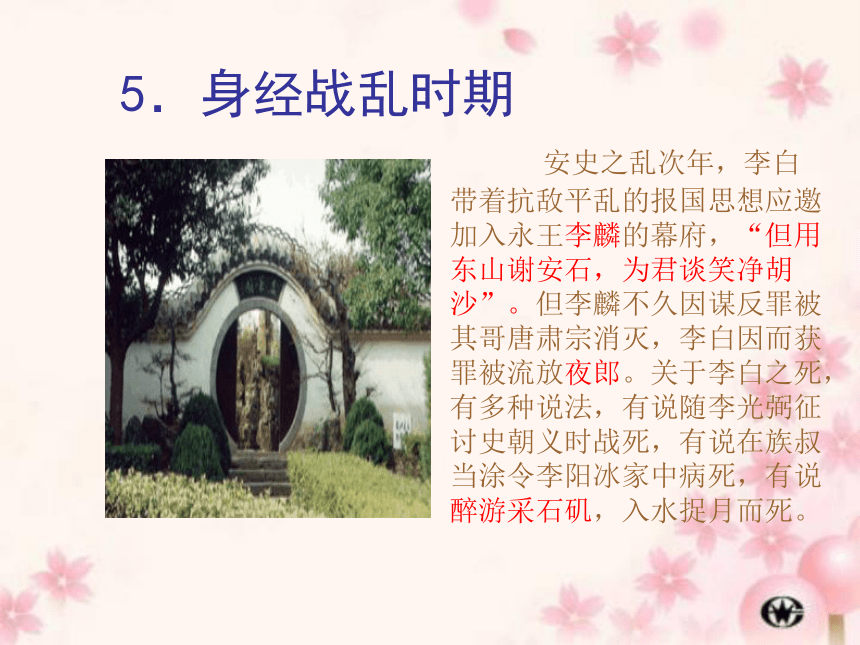 5. 身经战乱时期

安史之乱次年，李白带着抗敌平乱的报国思想应邀加入永王李麟的幕府，“但用东山谢安石，为君谈笑净胡沙”。但李麟不久因谋反罪被其哥唐肃宗消灭，李白因而获罪被流放夜郎。关于李白之死，有多种说法，有说随李光弼征讨史朝义时战死，有说在族叔当涂令李阳冰家中病死，有说醉游采石矶，入水捉月而死。